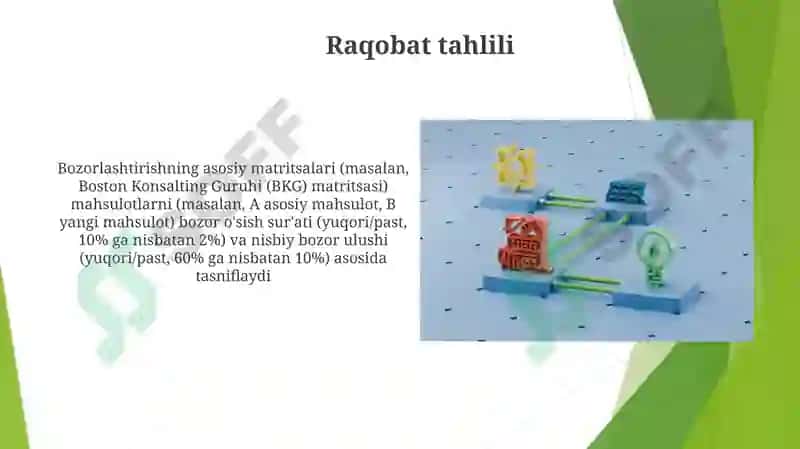 Raqobat tahlili

Bozorlashtirishning asosiy matritsalari (masalan, Boston Konsalting Guruhi (BKG) matritsasi) mahsulotlarni (masalan, A asosiy mahsulot, B yangi mahsulot) bozor o'sish sur'ati (yuqori/past, 10% ga nisbatan 2%) va nisbiy bozor ulushi (yuqori/past, 60% ga nisbatan 10%) asosida tasniflaydi